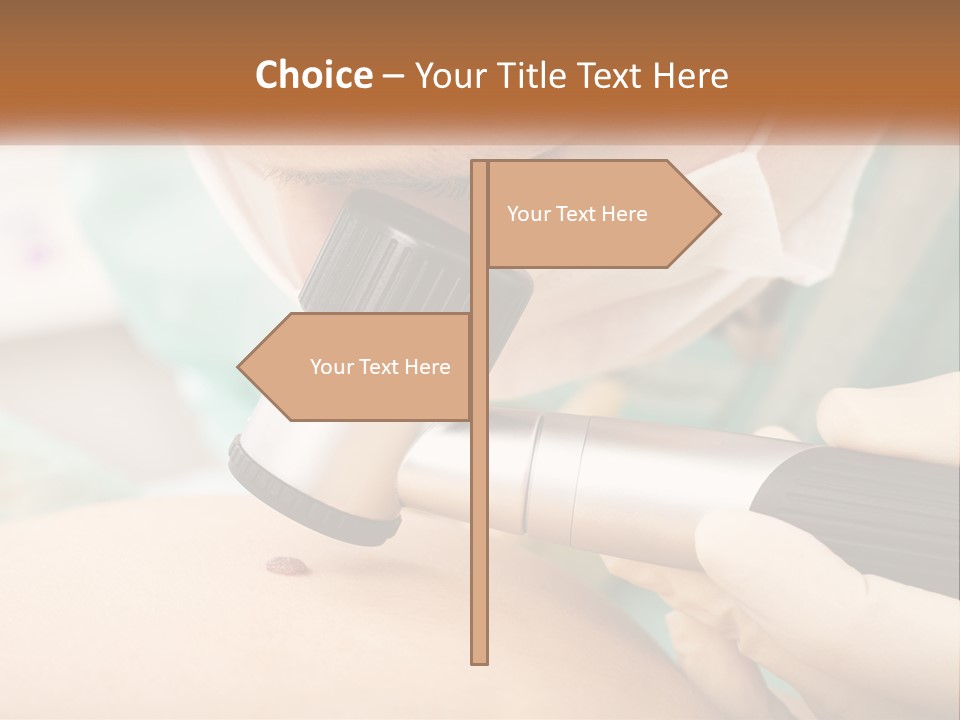 Choice – Your Title Text Here

Your Text Here

Your Text Here